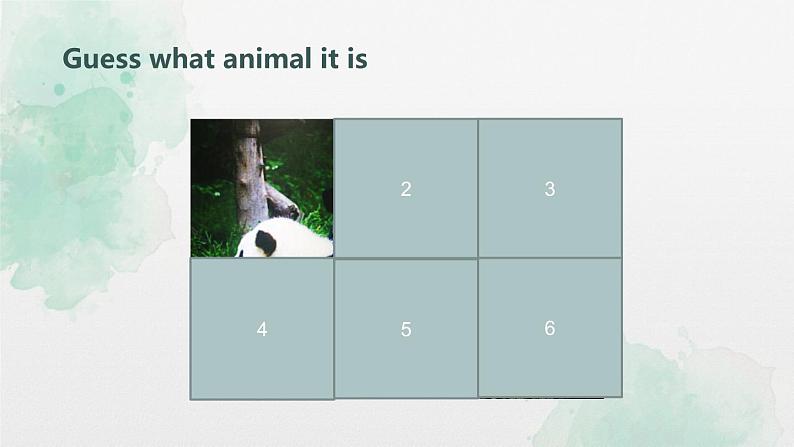 Guess what animal it is

2

3

4

5

6